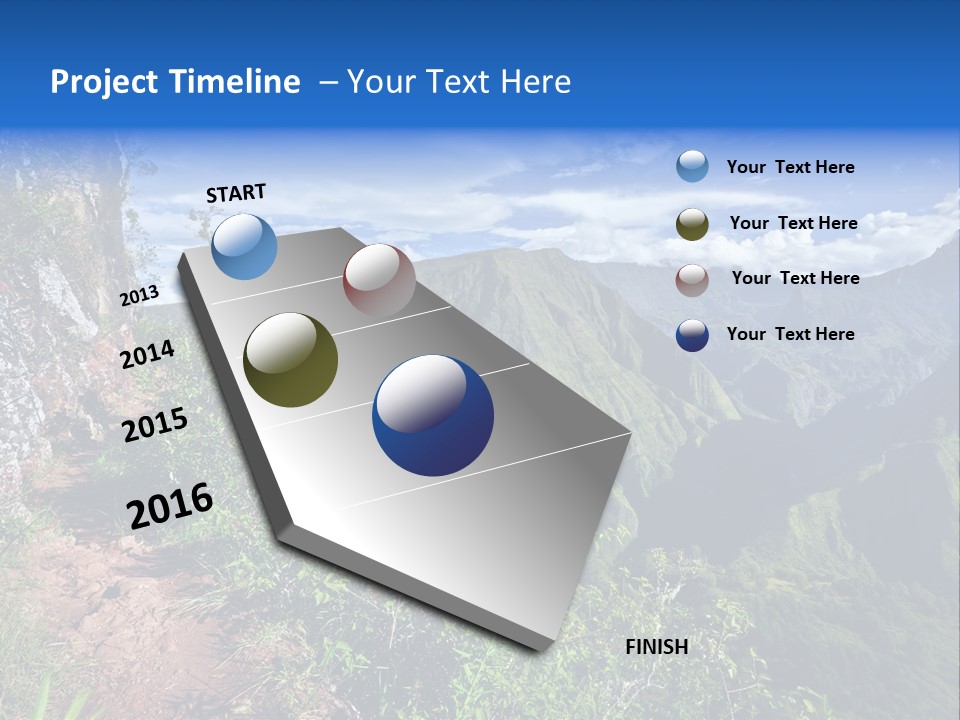 Project Timeline – Your Text Here

START

2013

2014

2015

2016

FINISH

Your Text Here

Your Text Here

Your Text Here

Your Text Here